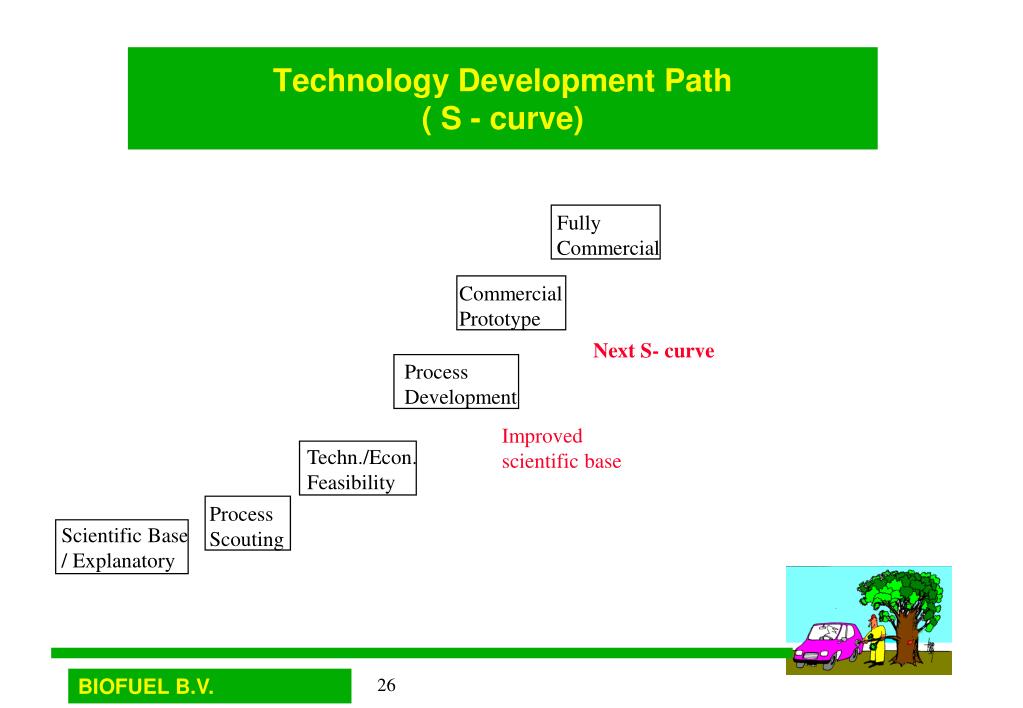 Technology Development Path
( S - curve)

Fully Commercial

Commercial Prototype

Next S- curve

Process Development

Improved scientific base

Techn./Econ. Feasibility

Process Scouting

Scientific Base / Explanatory

BIOFUEL B.V.

26